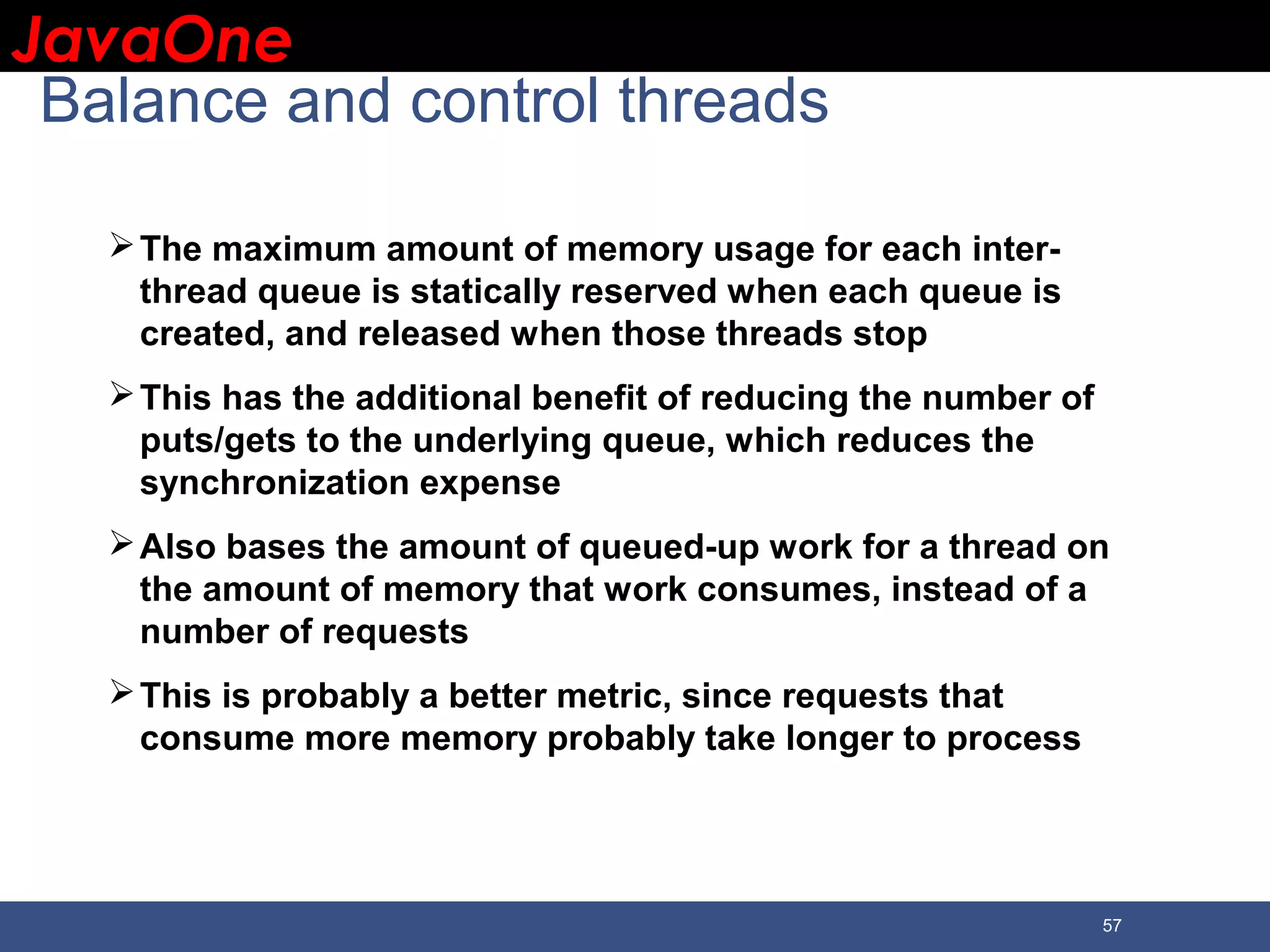 JavaOne

Balance and control threads

➢ The maximum amount of memory usage for each inter-thread queue is statically reserved when each queue is created, and released when those threads stop

➢ This has the additional benefit of reducing the number of puts/gets to the underlying queue, which reduces the synchronization expense

➢ Also bases the amount of queued-up work for a thread on the amount of memory that work consumes, instead of a number of requests

➢ This is probably a better metric, since requests that consume more memory probably take longer to process

57